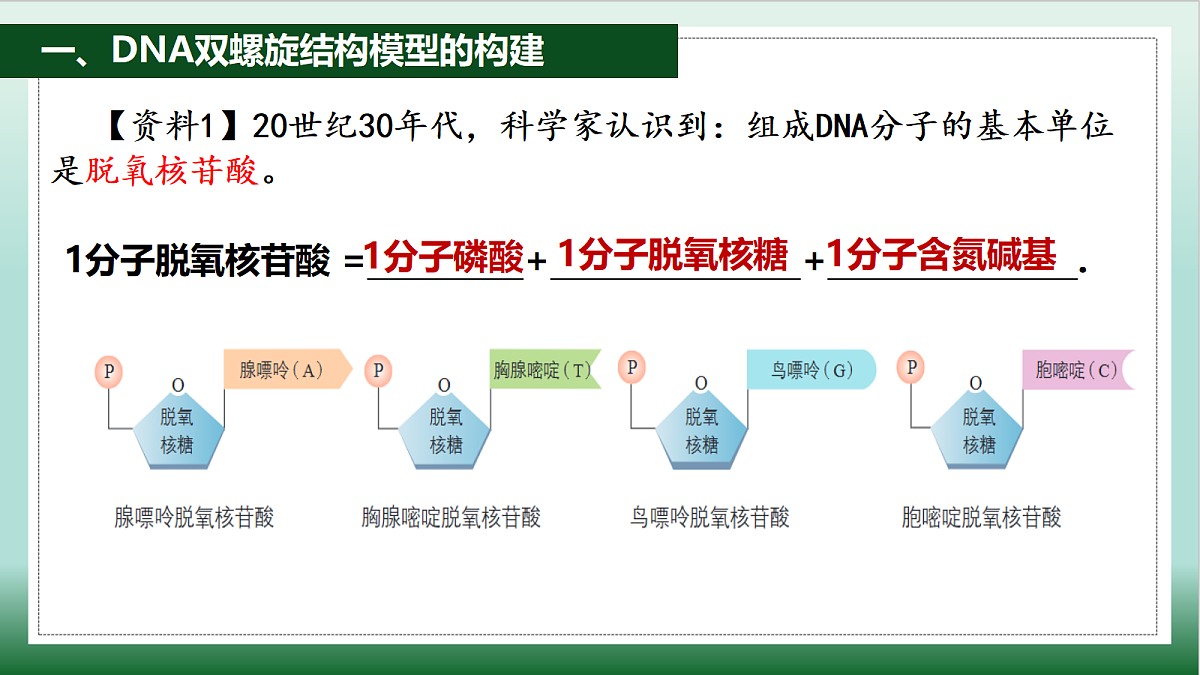 一、DNA双螺旋结构模型的构建

【资料1】20世纪30年代，科学家认识到：组成DNA分子的基本单位是脱氧核苷酸。

1分子脱氧核苷酸 =1分子磷酸+1分子脱氧核糖+1分子含氮碱基.

P O 脱氧核糖 腺嘌呤（A）
腺嘌呤脱氧核苷酸

P O 脱氧核糖 胸腺嘧啶（T）
胸腺嘧啶脱氧核苷酸

P O 脱氧核糖 鸟嘌呤（G）
鸟嘌呤脱氧核苷酸

P O 脱氧核糖 胞嘧啶（C）
胞嘧啶脱氧核苷酸